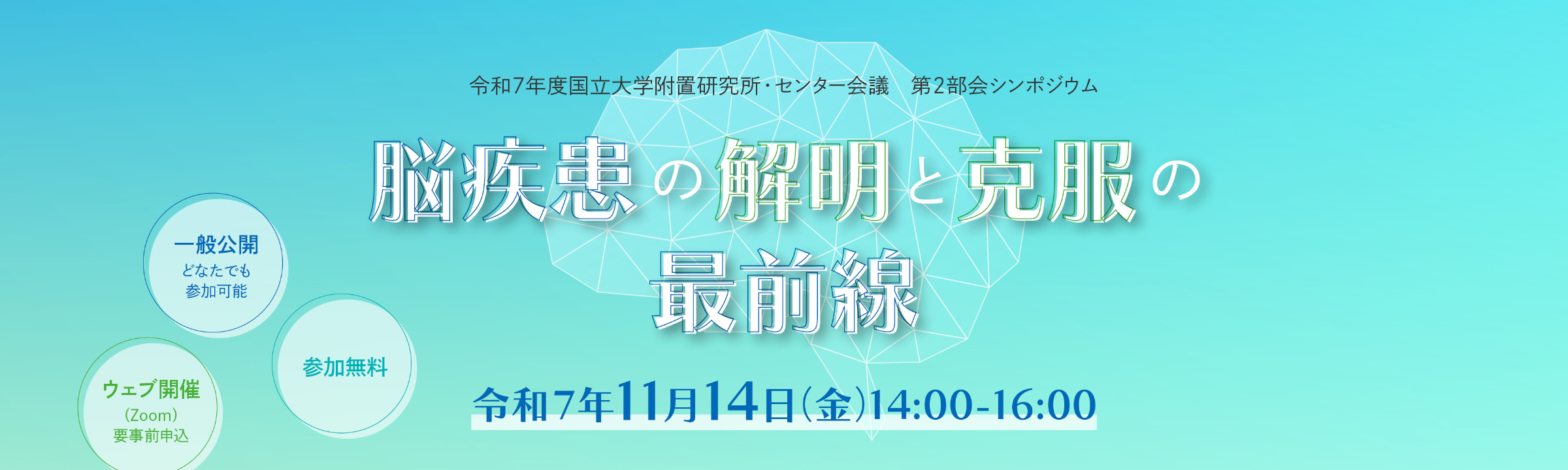 令和7年度国立大学附置研究所・センター会議　第2部会シンポジウム

脳疾患の解明と克服の最前線

一般公開
どなたでも
参加可能

参加無料

ウェブ開催
(Zoom)
要事前申込

令和7年11月14日(金)14:00-16:00